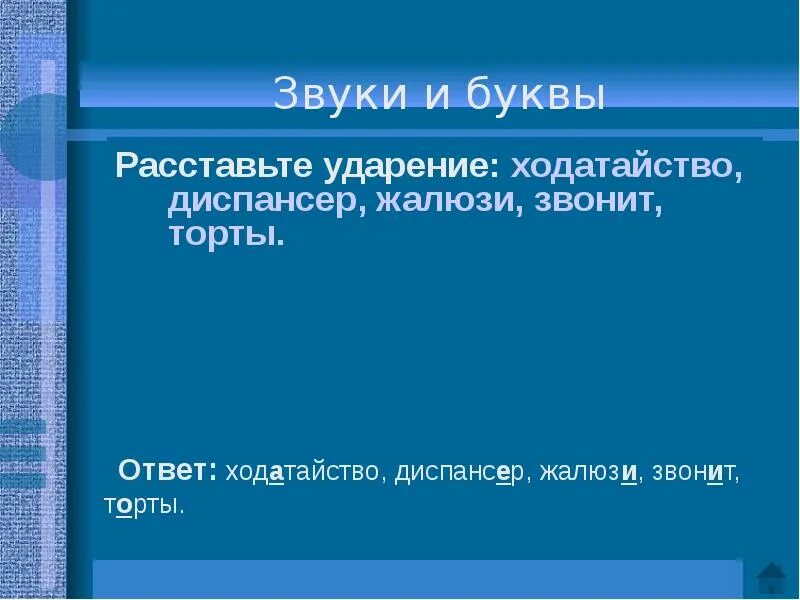 Звуки и буквы

Расставьте ударение: ходатайство, диспансер, жалюзи, звонит, торты.

Ответ: ходатайство, диспансер, жалюзи, звонит, торты.